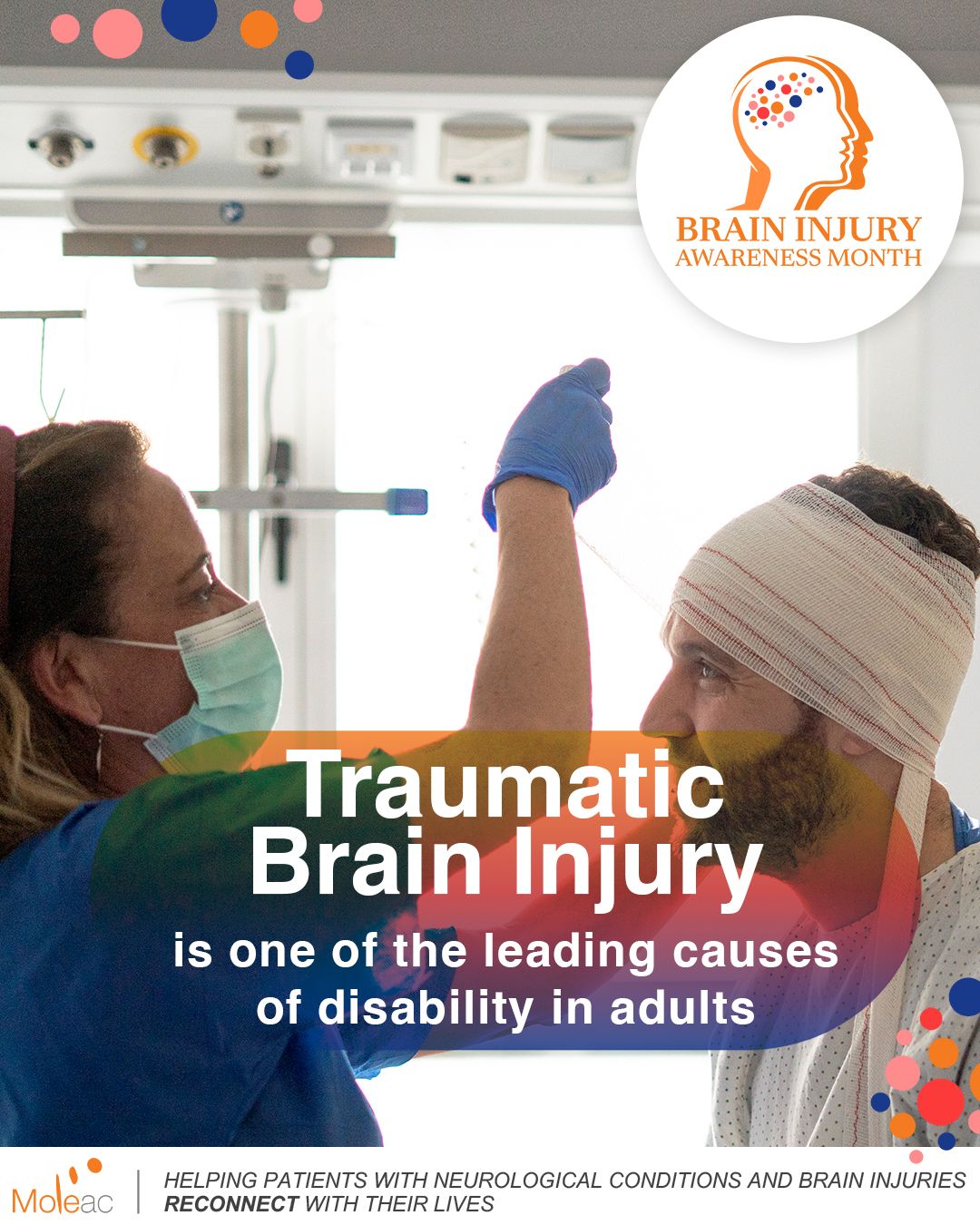 BRAIN INJURY
AWARENESS MONTH

Traumatic Brain Injury

is one of the leading causes of disability in adults

Moleac

HELPING PATIENTS WITH NEUROLOGICAL CONDITIONS AND BRAIN INJURIES RECONNECT WITH THEIR LIVES